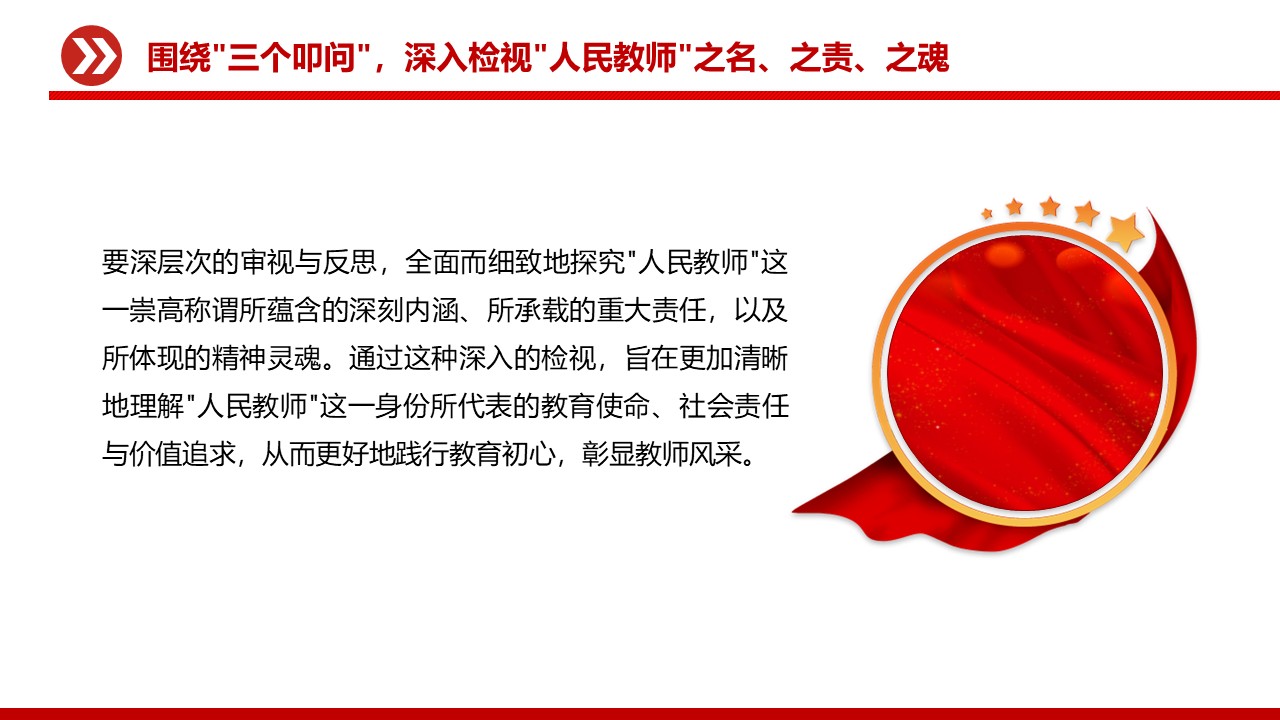 围绕"三个叩问"，深入检视"人民教师"之名、之责、之魂

要深层次的审视与反思，全面而细致地探究"人民教师"这一崇高称谓所蕴含的深刻内涵、所承载的重大责任，以及所体现的精神灵魂。通过这种深入的检视，旨在更加清晰地理解"人民教师"这一身份所代表的教育使命、社会责任与价值追求，从而更好地践行教育初心，彰显教师风采。